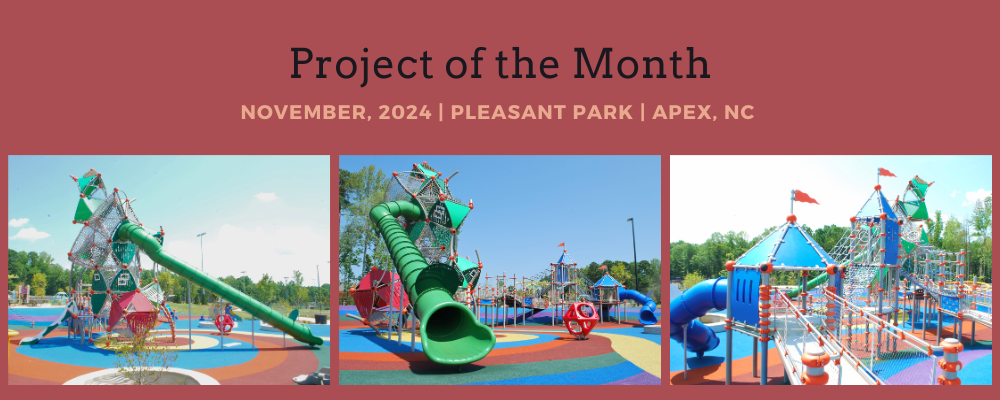 Project of the Month

NOVEMBER, 2024 | PLEASANT PARK | APEX, NC